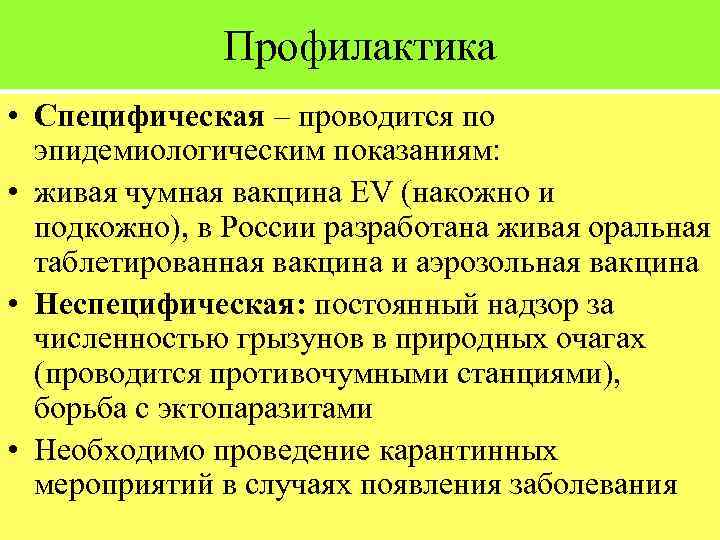 Профилактика

• Специфическая – проводится по эпидемиологическим показаниям:

• живая чумная вакцина EV (накожно и подкожно), в России разработана живая оральная таблетированная вакцина и аэрозольная вакцина

• Неспецифическая: постоянный надзор за численностью грызунов в природных очагах (проводится противочумными станциями), борьба с эктопаразитами

• Необходимо проведение карантинных мероприятий в случаях появления заболевания